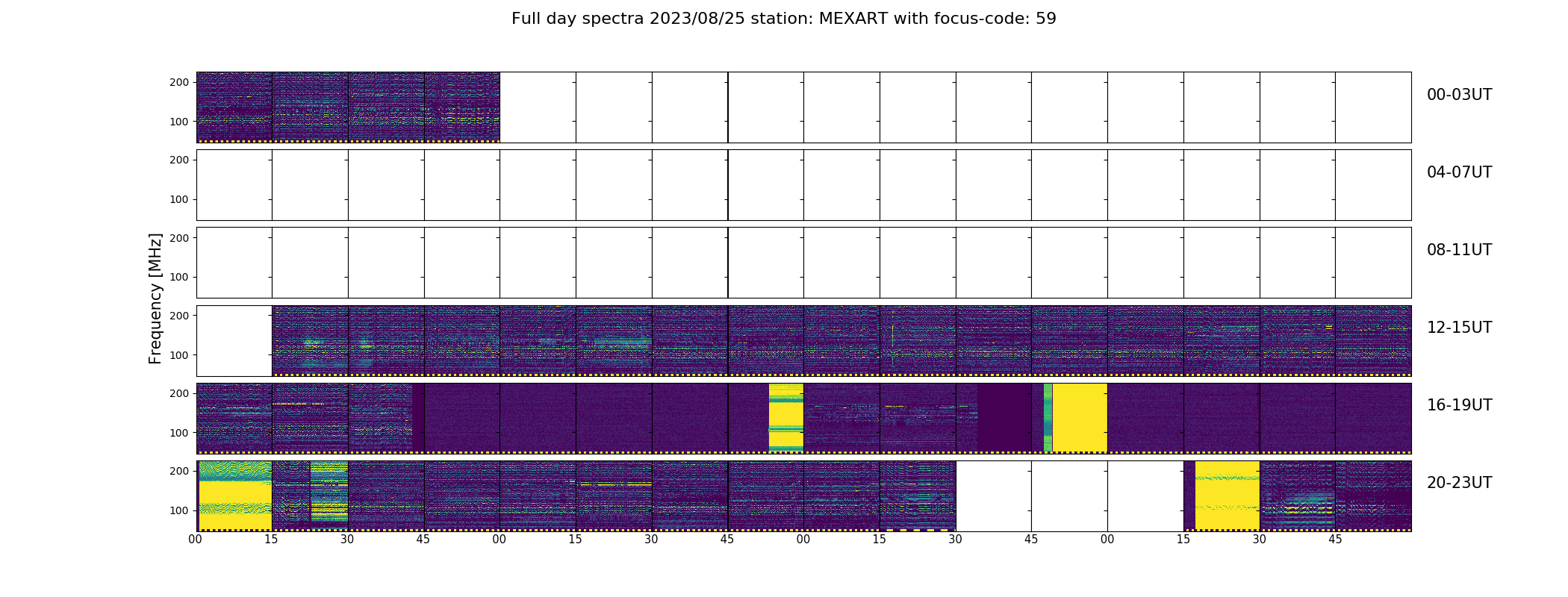 Full day spectra 2023/08/25 station: MEXART with focus-code: 59

Frequency [MHz]

200
100
00-03UT

200
100
04-07UT

200
100
08-11UT

200
100
12-15UT

200
100
16-19UT

200
100
20-23UT

00 15 30 45 00 15 30 45 00 15 30 45 00 15 30 45